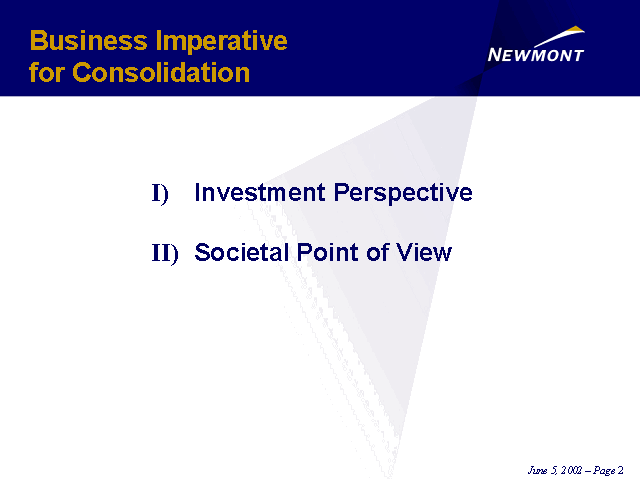 Business Imperative for Consolidation

NEWMONT

I) Investment Perspective

II) Societal Point of View

June 5, 2002 – Page 2